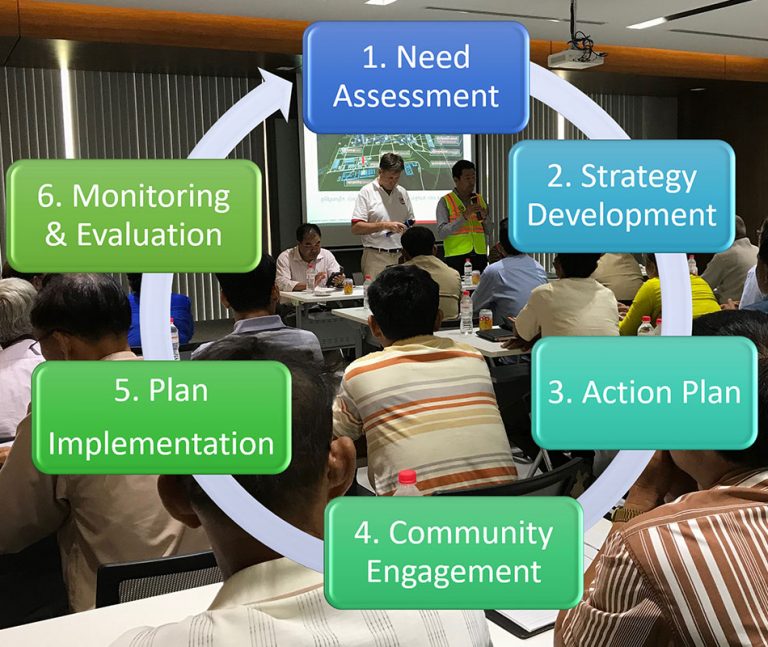 1. Need Assessment

2. Strategy Development

3. Action Plan

4. Community Engagement

5. Plan Implementation

6. Monitoring & Evaluation